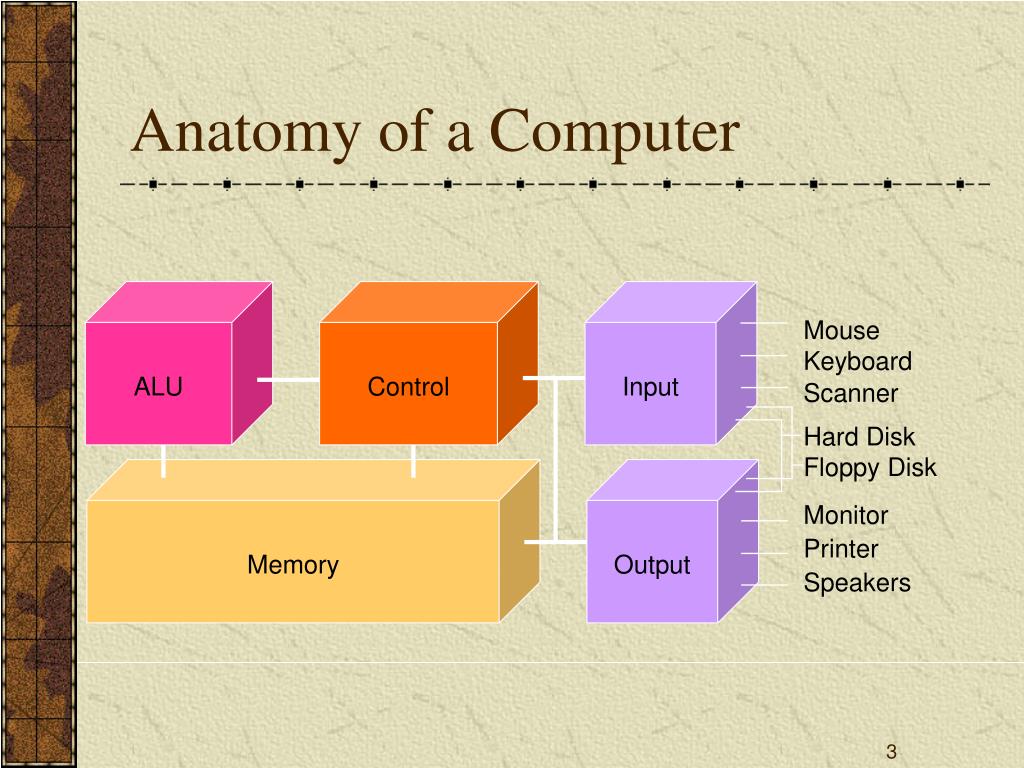 Anatomy of a Computer

ALU
Control
Input
Memory
Output

Mouse
Keyboard
Scanner
Hard Disk
Floppy Disk
Monitor
Printer
Speakers

3